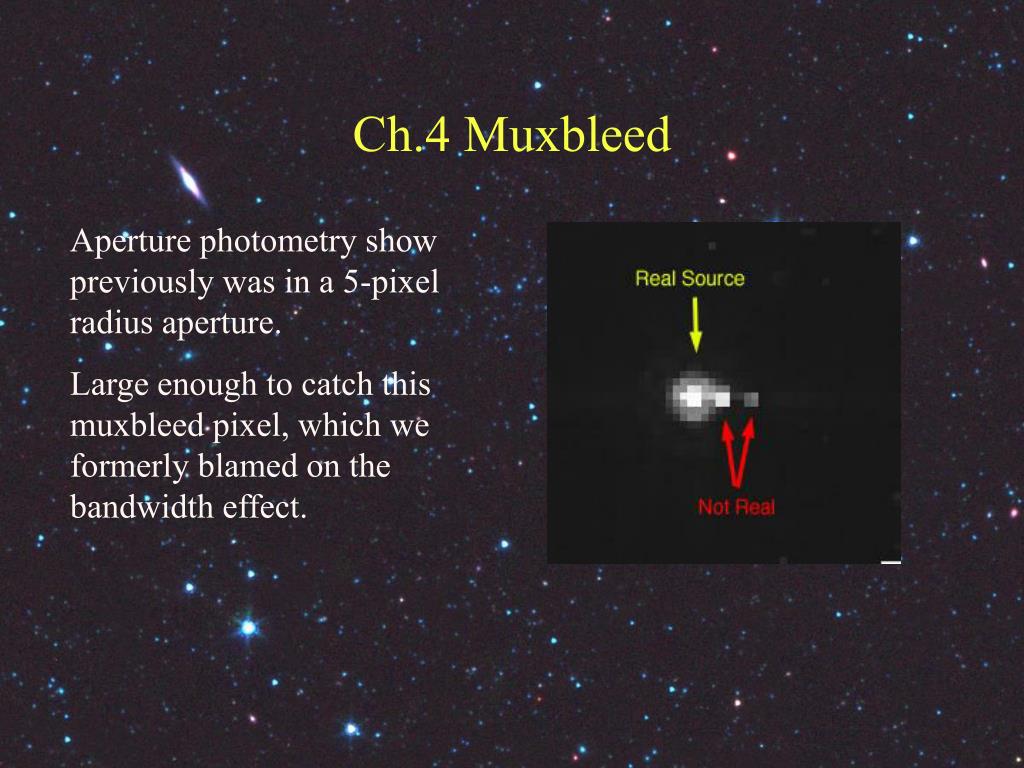 Ch.4 Muxbleed

Aperture photometry show previously was in a 5-pixel radius aperture.

Large enough to catch this muxbleed pixel, which we formerly blamed on the bandwidth effect.

Real Source

Not Real